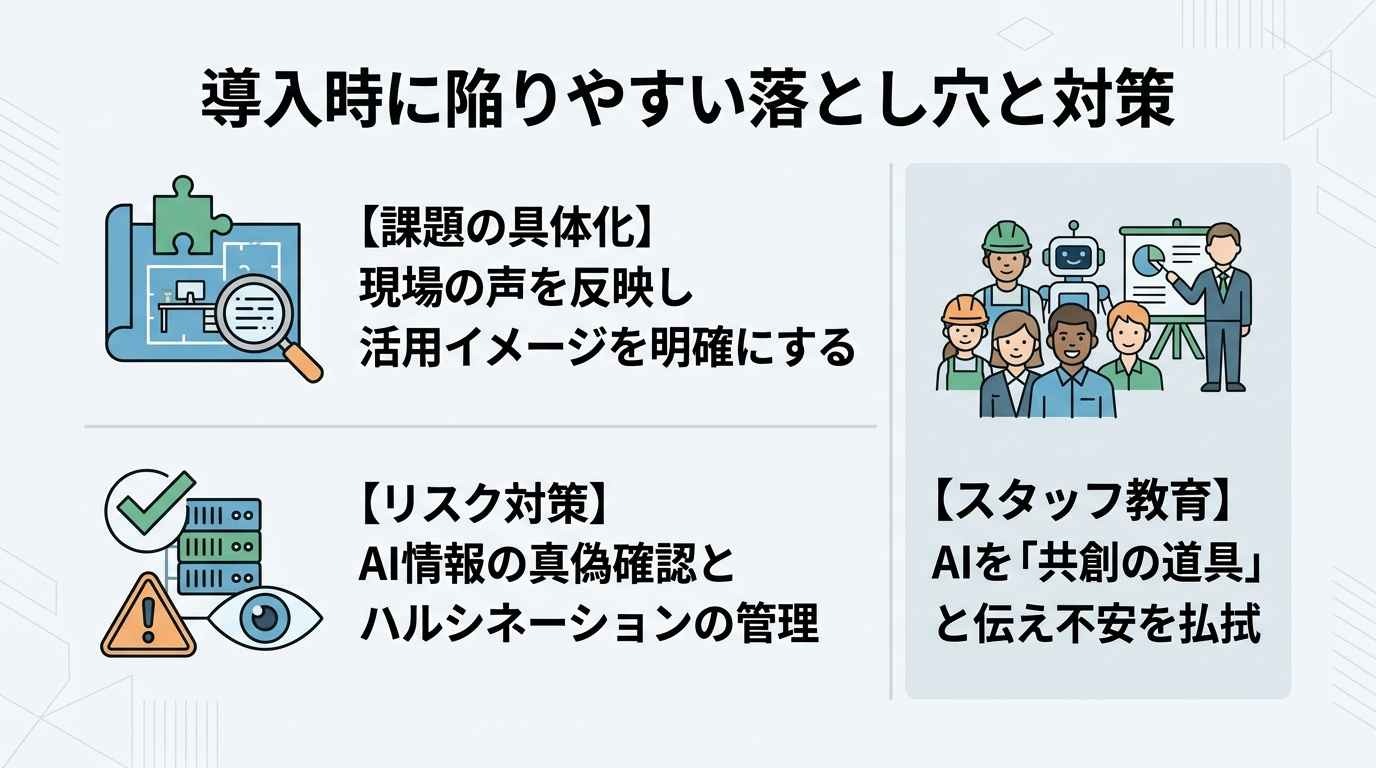 導入時に陥りやすい落とし穴と対策

【課題の具体化】
現場の声を反映し
活用イメージを明確にする

【リスク対策】
AI情報の真偽確認と
ハルシネーションの管理

【スタッフ教育】
AIを「共創の道具」
と伝え不安を払拭